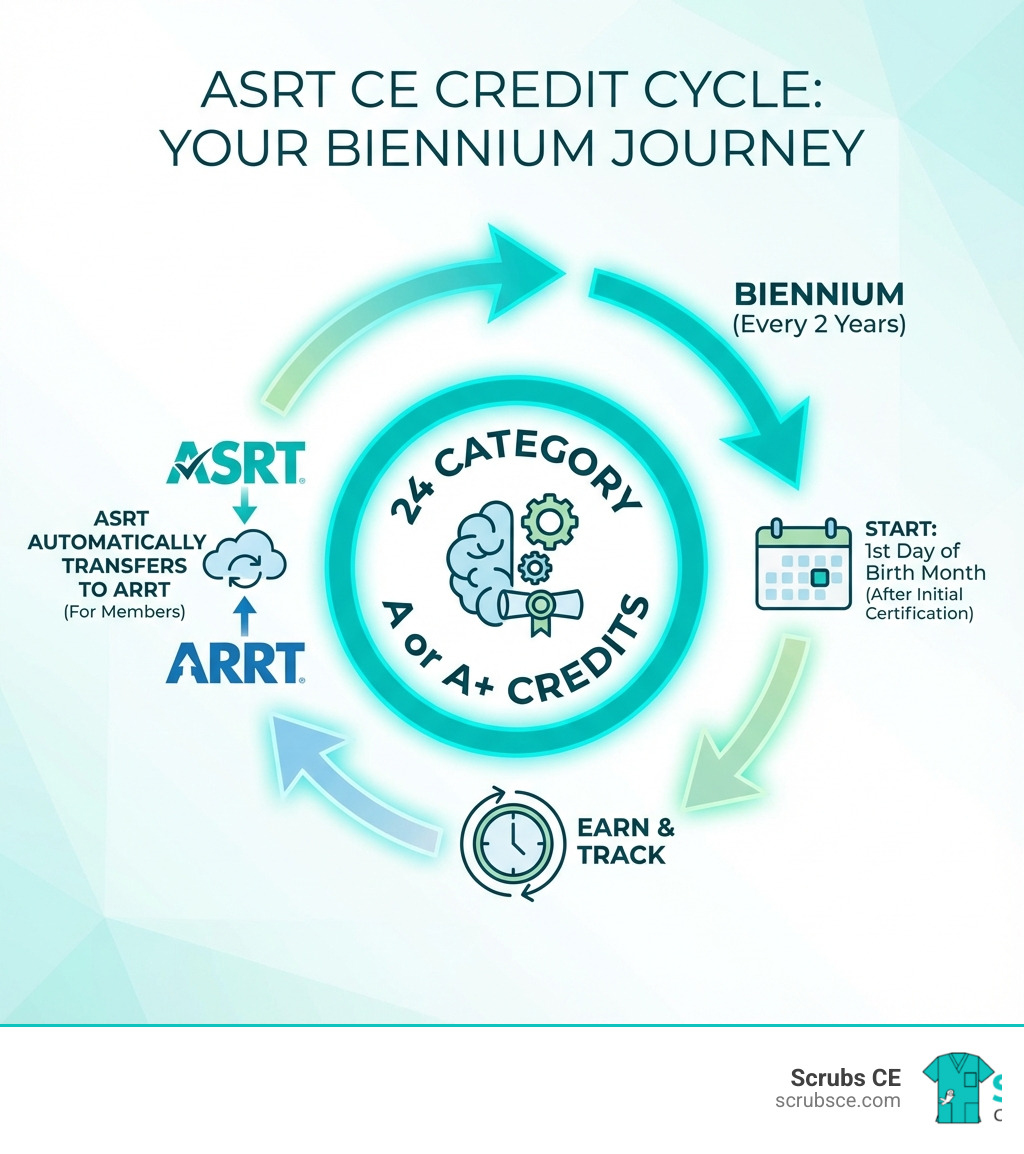 ASRT CE CREDIT CYCLE: YOUR BIENNIUM JOURNEY

BIENNIUM
(Every 2 Years)

24 CATEGORY
A or A+ CREDITS

START:
1st Day of Birth Month
(After Initial Certification)

EARN & TRACK

ASRT

ASRT AUTOMATICALLY TRANSFERS TO ARRT
(For Members)

ARRT

Scrubs CE
scrubsce.com